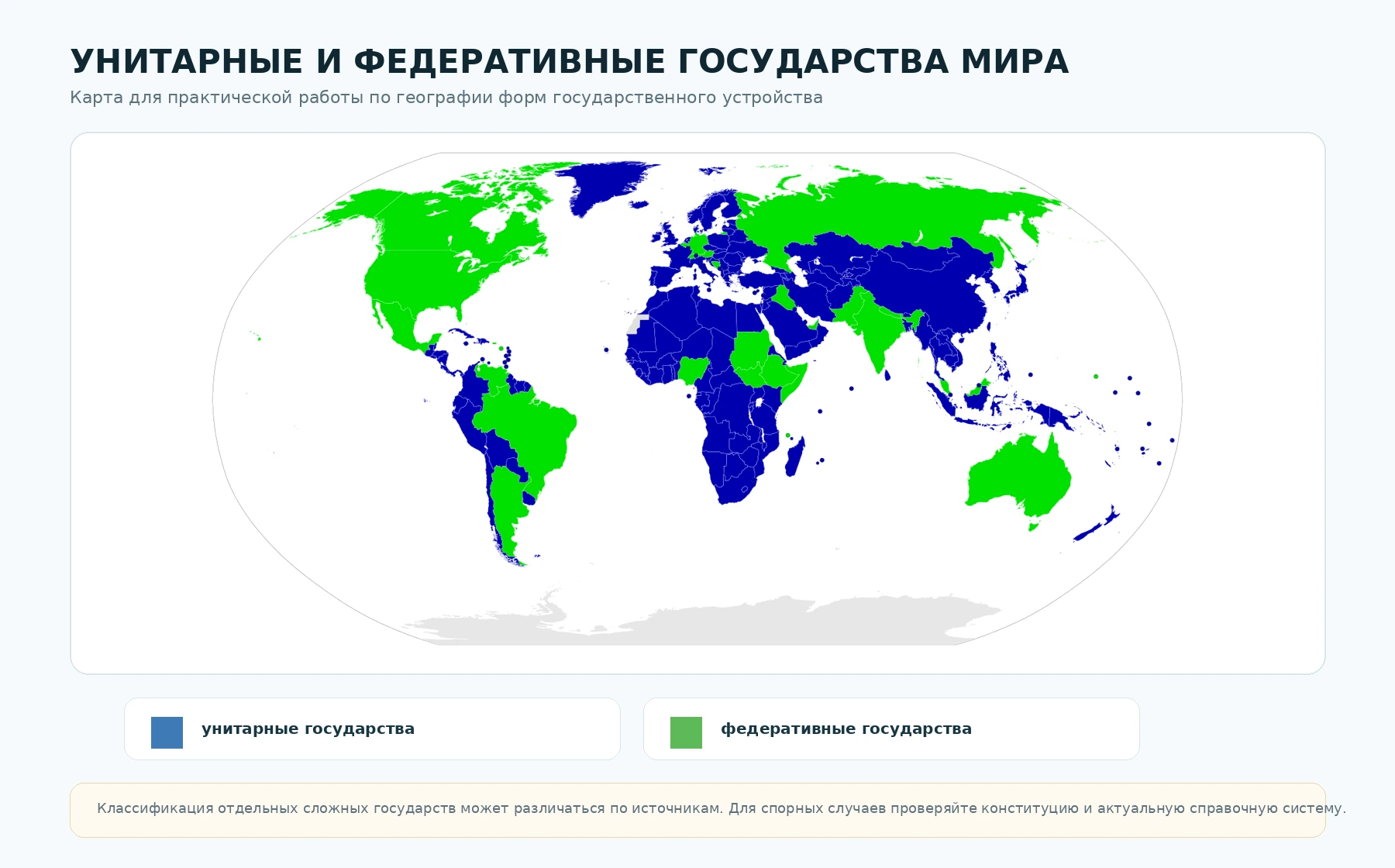 УНИТАРНЫЕ И ФЕДЕРАТИВНЫЕ ГОСУДАРСТВА МИРА

Карта для практической работы по географии форм государственного устройства

унитарные государства

федеративные государства

Классификация отдельных сложных государств может различаться по источникам. Для спорных случаев проверяйте конституцию и актуальную справочную систему.